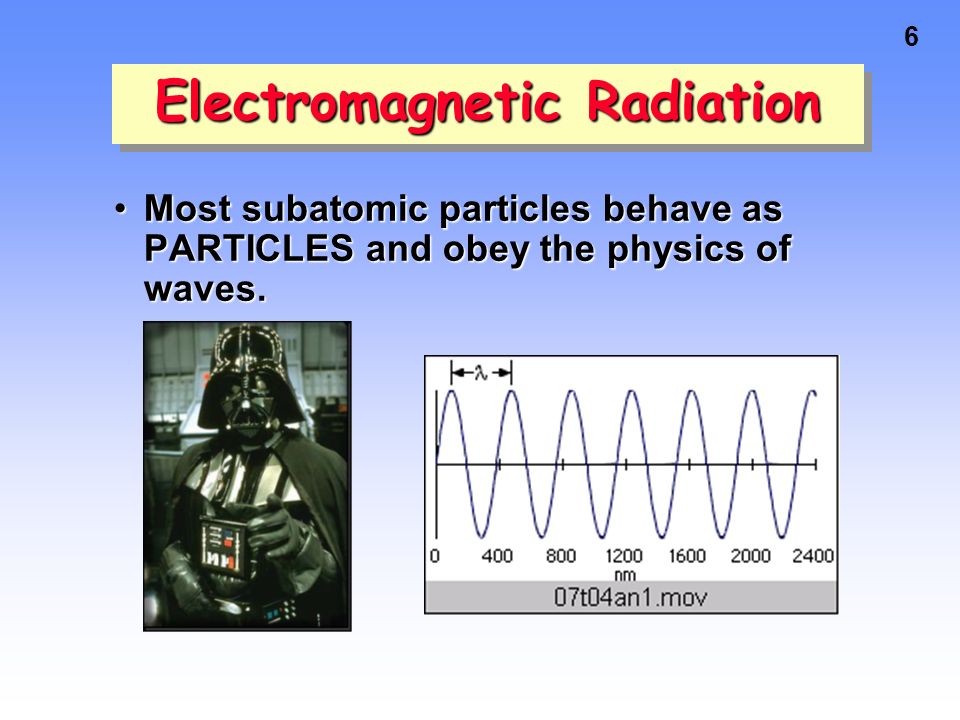 6

Electromagnetic Radiation

• Most subatomic particles behave as PARTICLES and obey the physics of waves.

$\lambda$

0 400 800 1200 1600 2000 2400
nm

07t04an1.mov